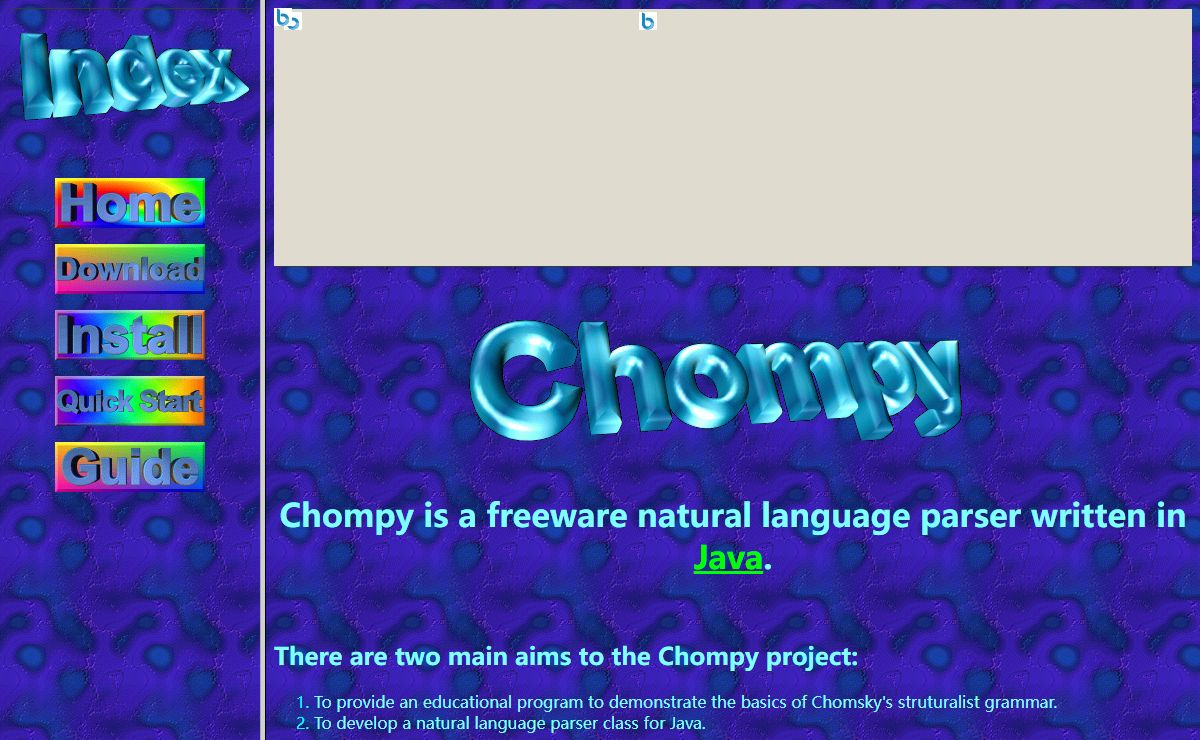 Index

Home

Download

Install

Quick Start

Guide

Chompy

Chompy is a freeware natural language parser written in Java.

There are two main aims to the Chompy project:

1. To provide an educational program to demonstrate the basics of Chomsky's struturalist grammar.
2. To develop a natural language parser class for Java.